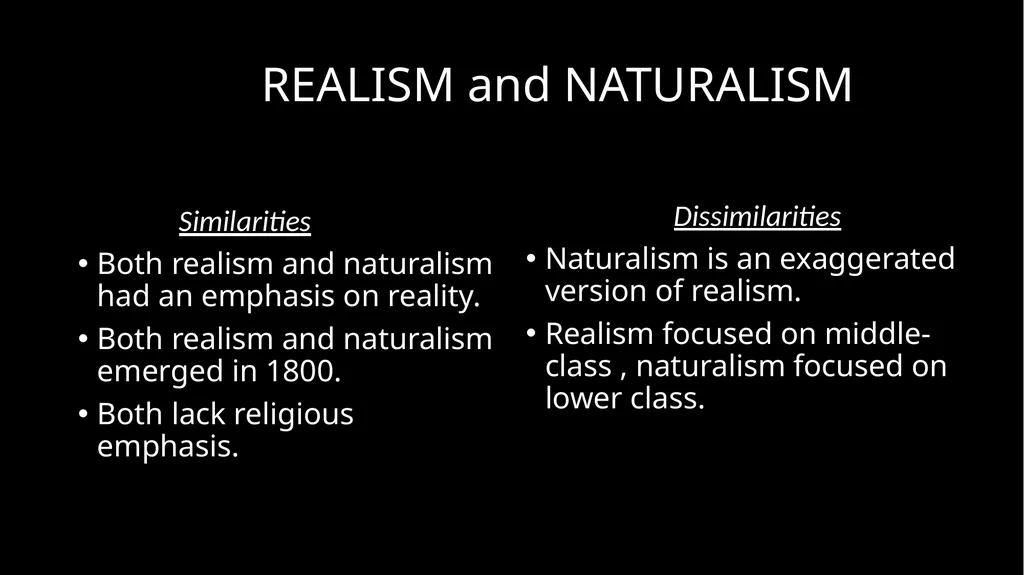 REALISM and NATURALISM

Similarities

• Both realism and naturalism had an emphasis on reality.
• Both realism and naturalism emerged in 1800.
• Both lack religious emphasis.

Dissimilarities

• Naturalism is an exaggerated version of realism.
• Realism focused on middle-class , naturalism focused on lower class.